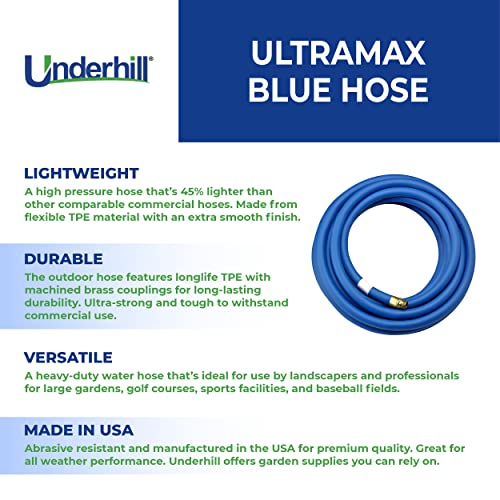 Underhill®

ULTRAMAX BLUE HOSE

LIGHTWEIGHT
A high pressure hose that's 45% lighter than other comparable commercial hoses. Made from flexible TPE material with an extra smooth finish.

DURABLE
The outdoor hose features longlife TPE with machined brass couplings for long-lasting durability. Ultra-strong and tough to withstand commercial use.

VERSATILE
A heavy-duty water hose that's ideal for use by landscapers and professionals for large gardens, golf courses, sports facilities, and baseball fields.

MADE IN USA
Abrasive resistant and manufactured in the USA for premium quality. Great for all weather performance. Underhill offers garden supplies you can rely on.